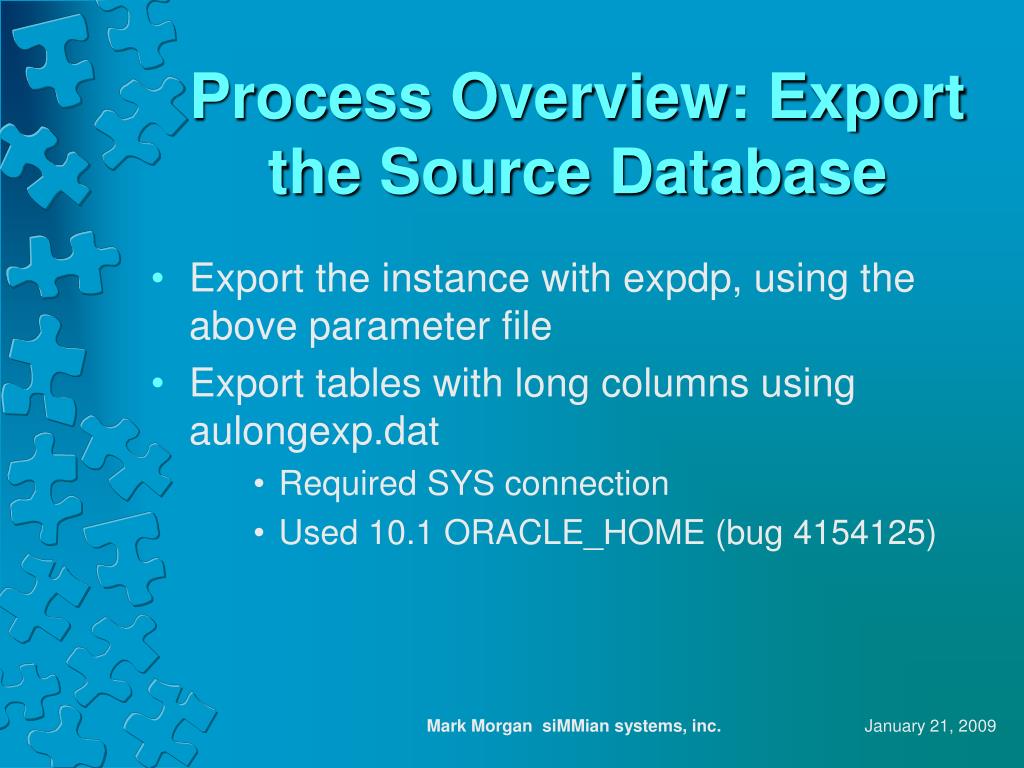 Process Overview: Export the Source Database

• Export the instance with expdp, using the above parameter file
• Export tables with long columns using aulongexp.dat
  • Required SYS connection
  • Used 10.1 ORACLE_HOME (bug 4154125)

Mark Morgan siMMian systems, inc.

January 21, 2009